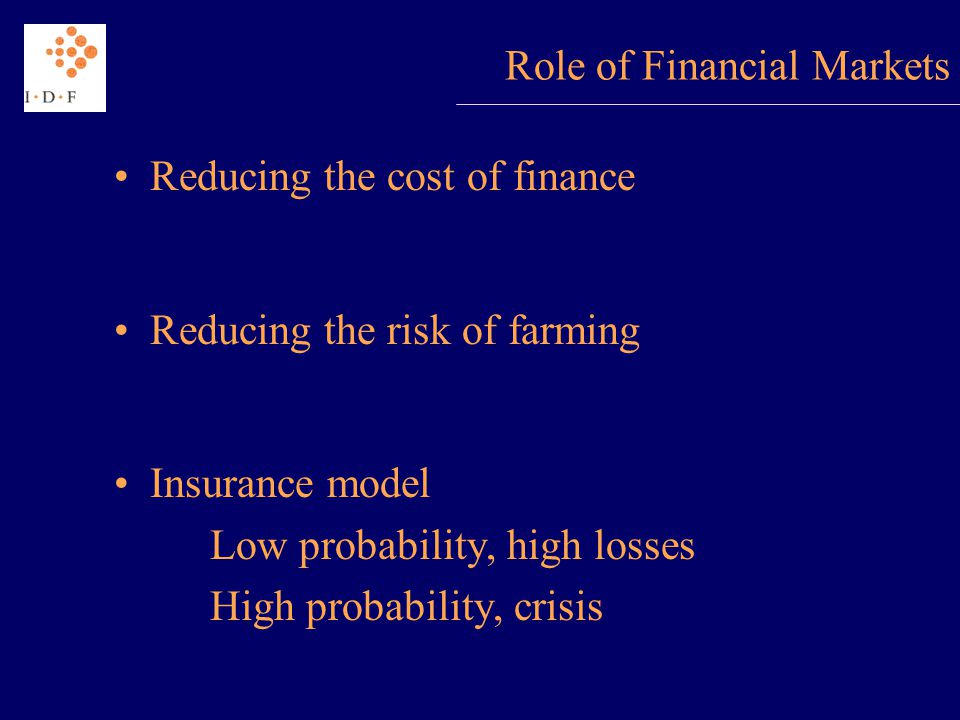 I·D·F

Role of Financial Markets

• Reducing the cost of finance

• Reducing the risk of farming

• Insurance model

Low probability, high losses

High probability, crisis